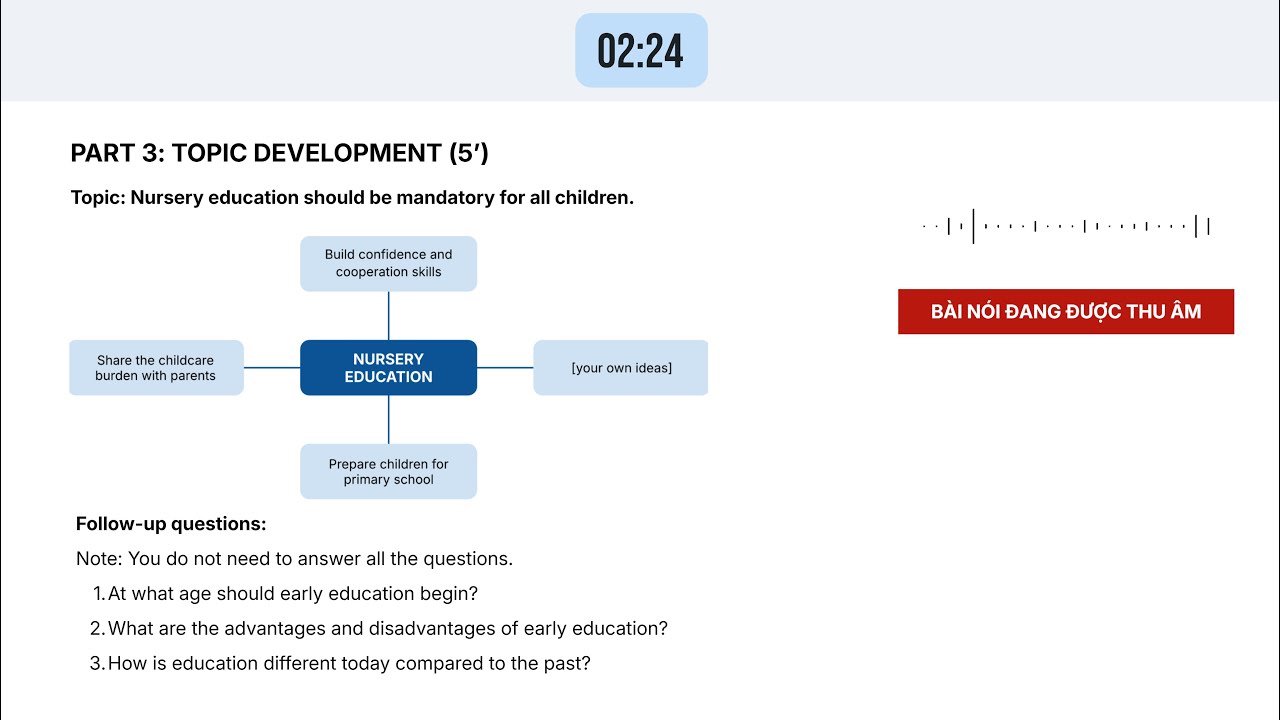 02:24

PART 3: TOPIC DEVELOPMENT (5′)

Topic: Nursery education should be mandatory for all children.

Build confidence and cooperation skills

Share the childcare burden with parents

NURSERY EDUCATION

[your own ideas]

Prepare children for primary school

BÀI NÓI ĐANG ĐƯỢC THU ÂM

Follow-up questions:

Note: You do not need to answer all the questions.

1. At what age should early education begin?

2. What are the advantages and disadvantages of early education?

3. How is education different today compared to the past?